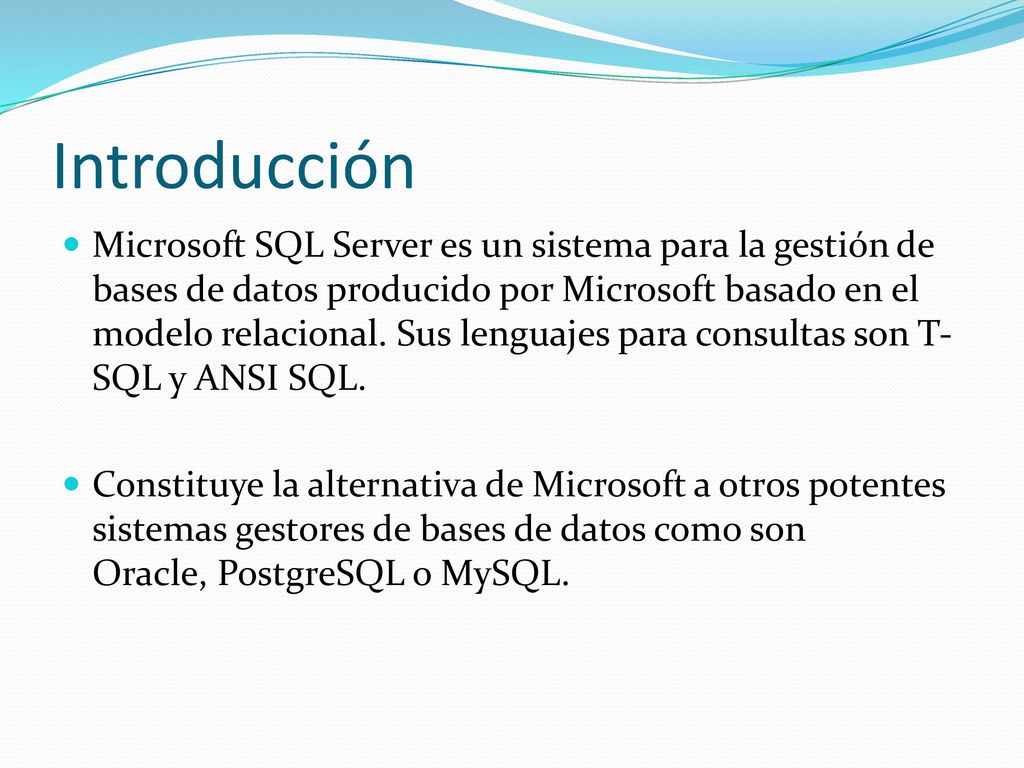 Introducción

Microsoft SQL Server es un sistema para la gestión de bases de datos producido por Microsoft basado en el modelo relacional. Sus lenguajes para consultas son T-SQL y ANSI SQL.

Constituye la alternativa de Microsoft a otros potentes sistemas gestores de bases de datos como son Oracle, PostgreSQL o MySQL.